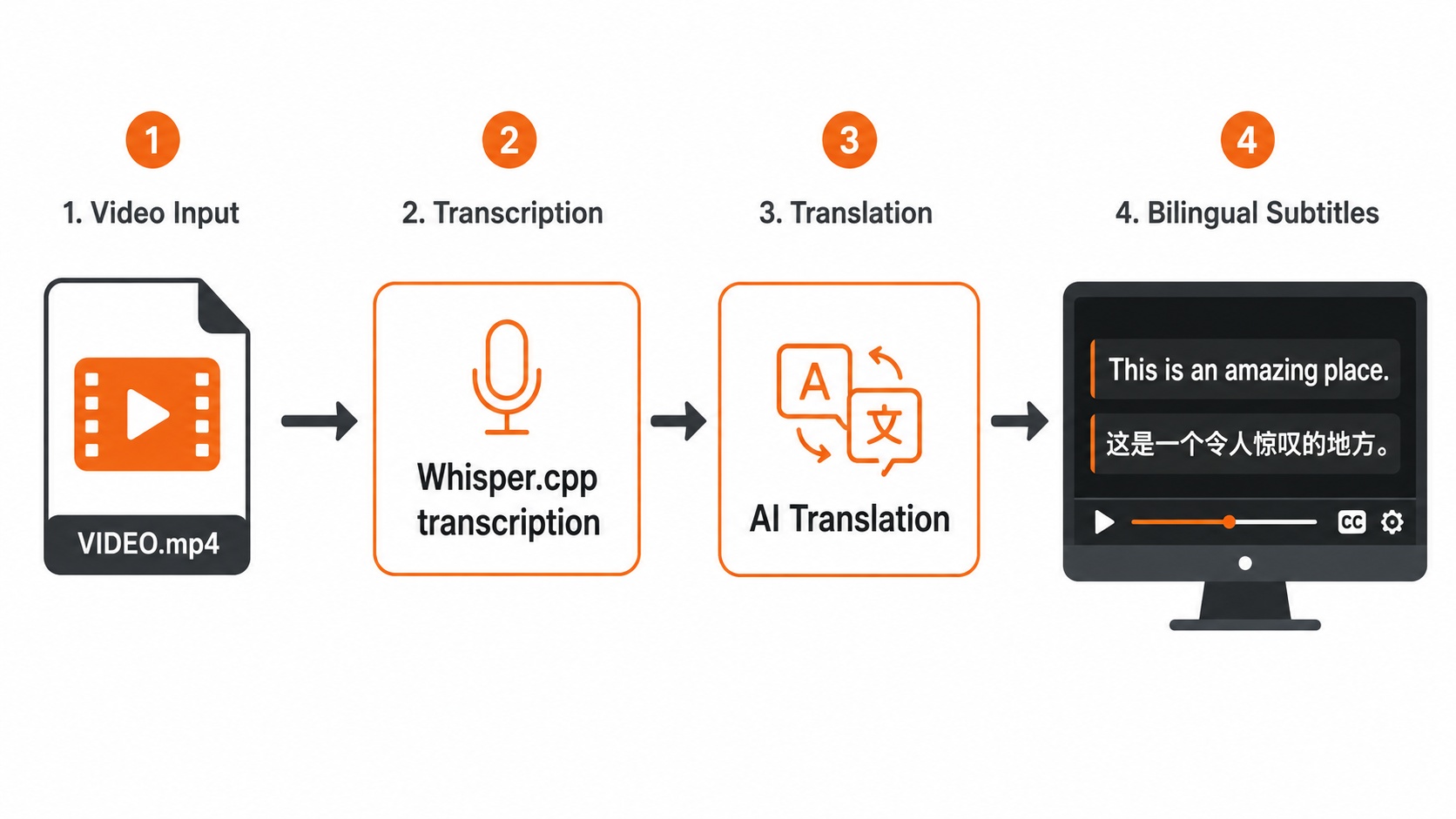 1
1. Video Input
VIDEO.mp4

2
2. Transcription
Whisper.cpp transcription

3
3. Translation
A
文
AI Translation

4
4. Bilingual Subtitles
This is an amazing place.
这是一个令人惊叹的地方。
CC